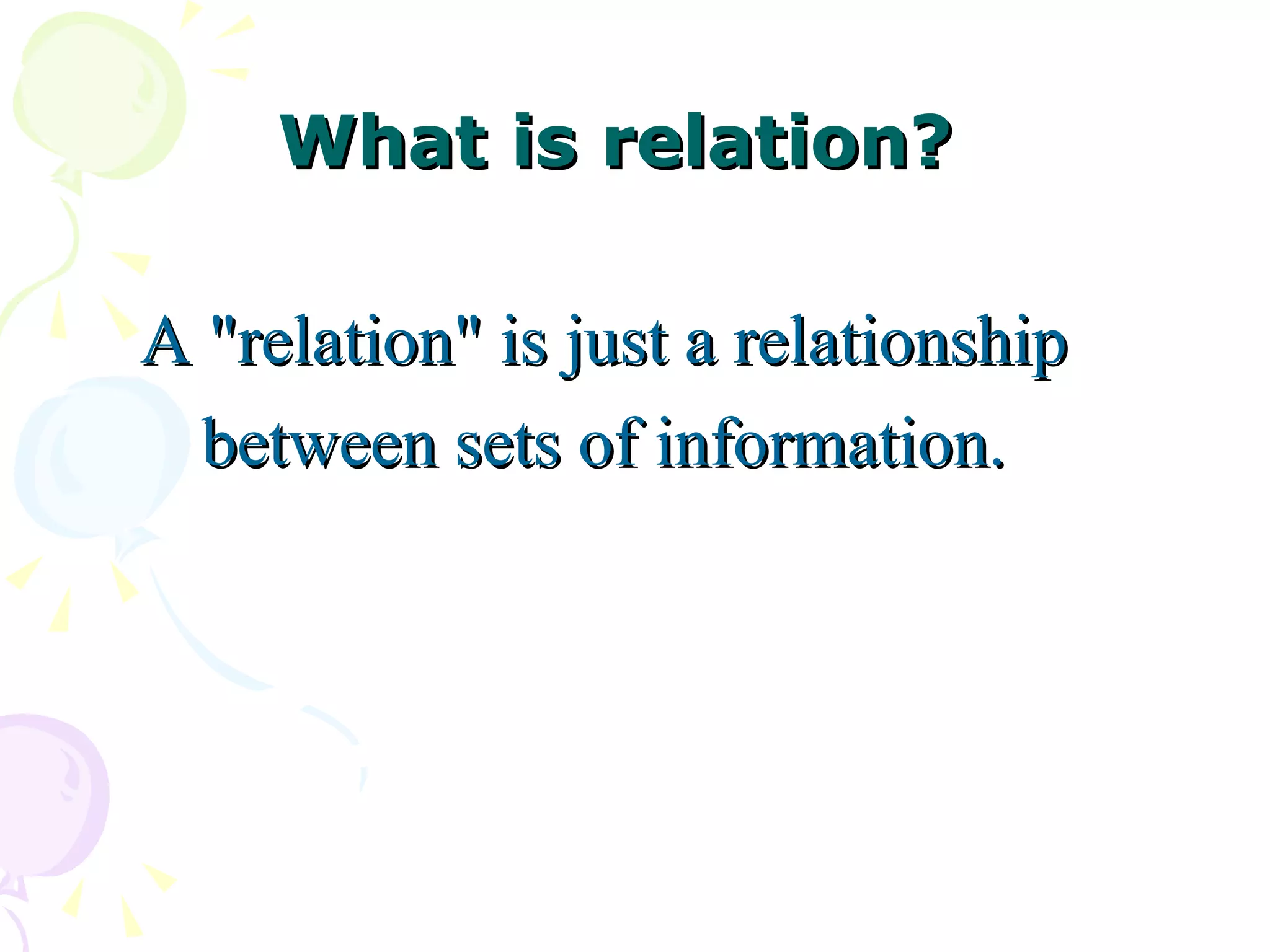 What is relation?

A "relation" is just a relationship between sets of information.